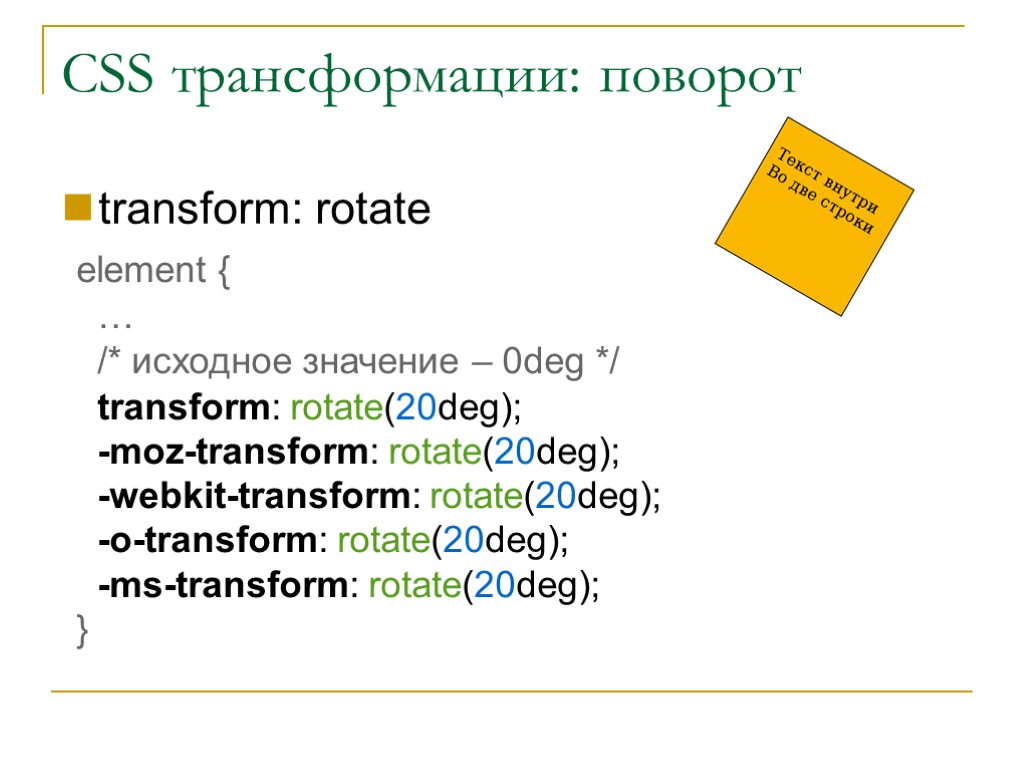 CSS трансформации: поворот

Текст внутри
Во две строки

transform: rotate

element {
…
/* исходное значение – 0deg */
transform: rotate(20deg);
-moz-transform: rotate(20deg);
-webkit-transform: rotate(20deg);
-o-transform: rotate(20deg);
-ms-transform: rotate(20deg);
}